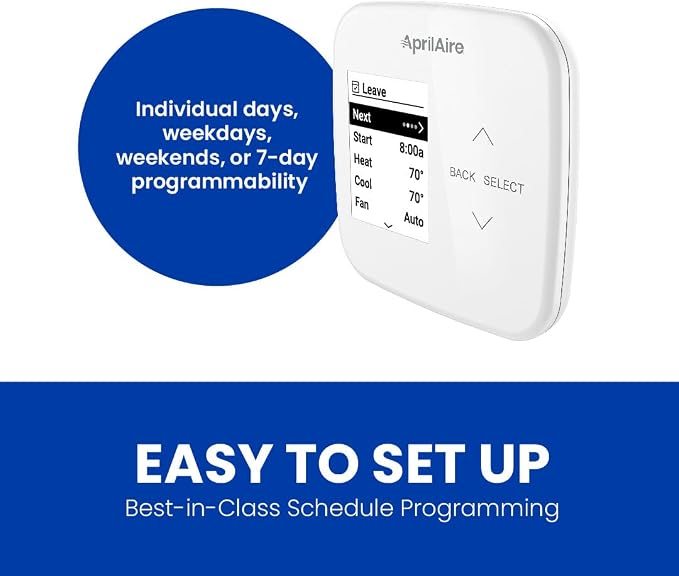 Individual days, weekdays, weekends, or 7-day programmability

AprilAire

Leave
Next
Start 8:00a
Heat 70°
Cool 70°
Fan Auto

BACK SELECT

EASY TO SET UP
Best-in-Class Schedule Programming